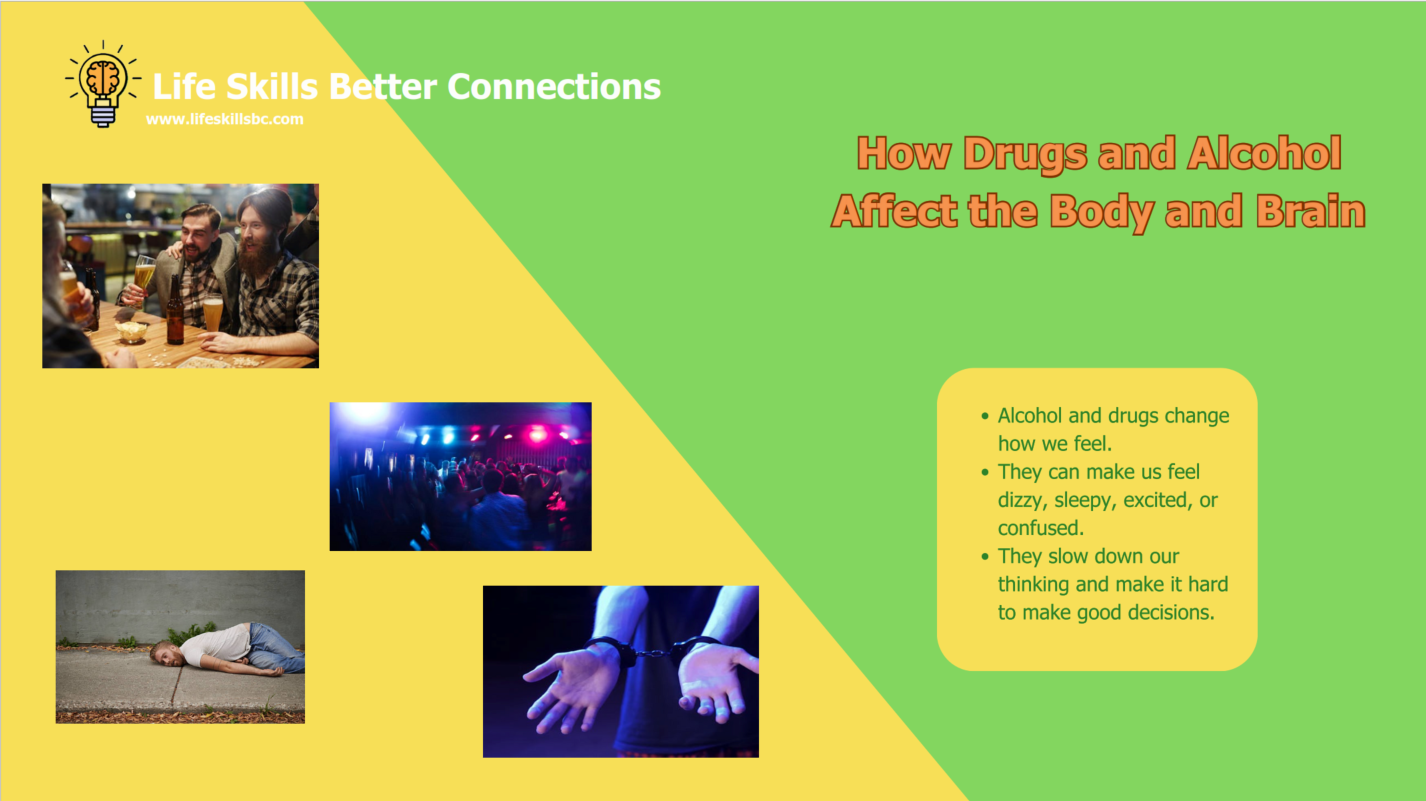 Life Skills Better Connections
www.lifeskillsbc.com

How Drugs and Alcohol Affect the Body and Brain

- Alcohol and drugs change how we feel.
- They can make us feel dizzy, sleepy, excited, or confused.
- They slow down our thinking and make it hard to make good decisions.